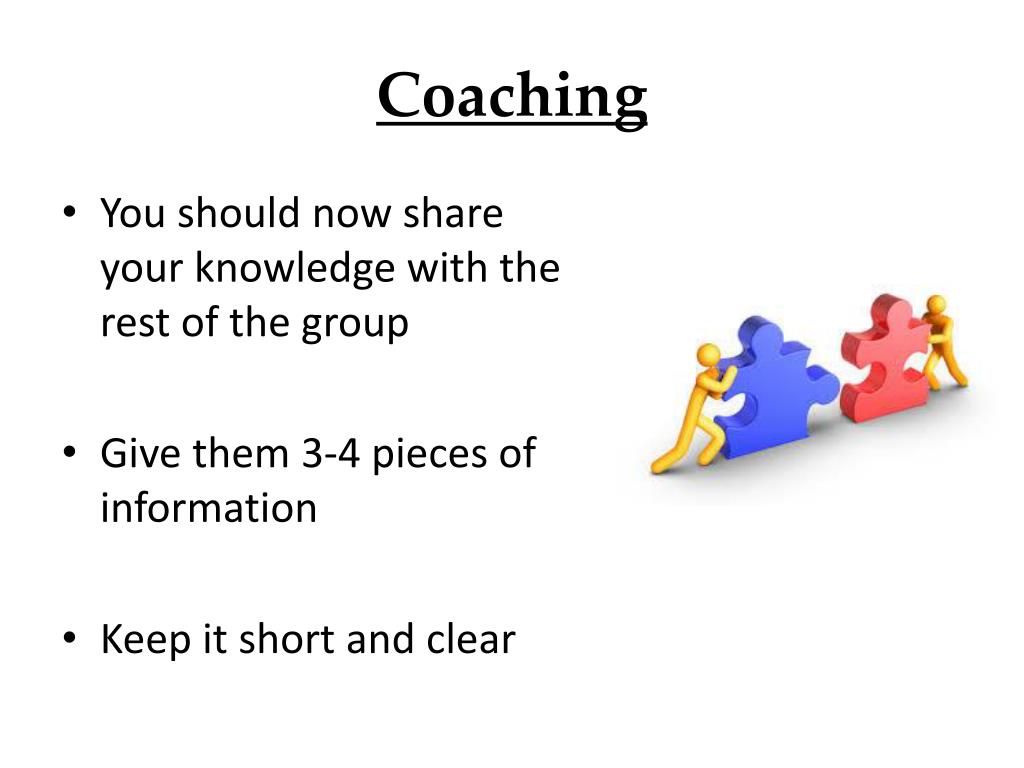 Coaching

• You should now share your knowledge with the rest of the group

• Give them 3-4 pieces of information

• Keep it short and clear